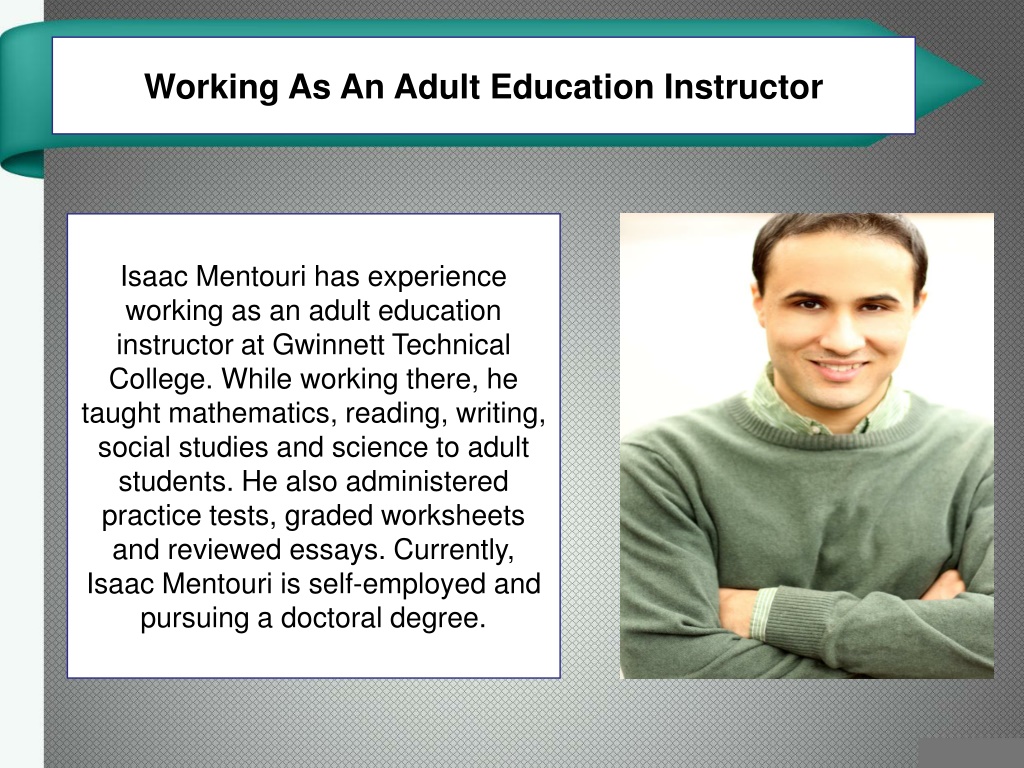 Working As An Adult Education Instructor

Isaac Mentouri has experience working as an adult education instructor at Gwinnett Technical College. While working there, he taught mathematics, reading, writing, social studies and science to adult students. He also administered practice tests, graded worksheets and reviewed essays. Currently, Isaac Mentouri is self-employed and pursuing a doctoral degree.